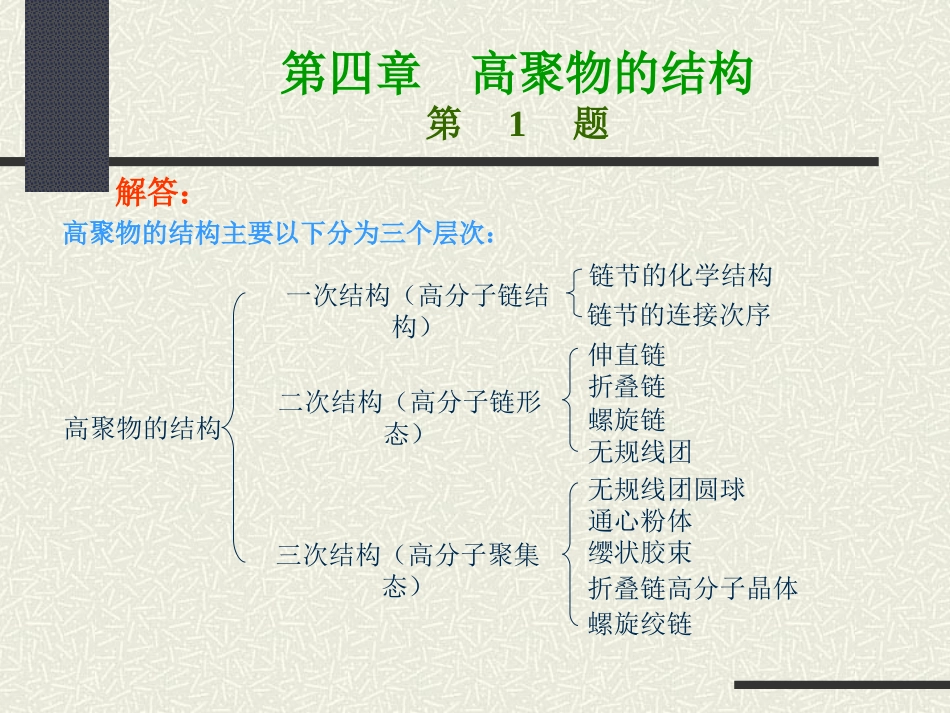 第四章　高聚物的结构

第　1　题

解答：

高聚物的结构主要以下分为三个层次：

高聚物的结构

一次结构（高分子链结构）
链节的化学结构
链节的连接次序

二次结构（高分子链形态）
伸直链
折叠链
螺旋链
无规线团

三次结构（高分子聚集态）
无规线团圆球
通心粉体
缨状胶束
折叠链高分子晶体
螺旋绞链